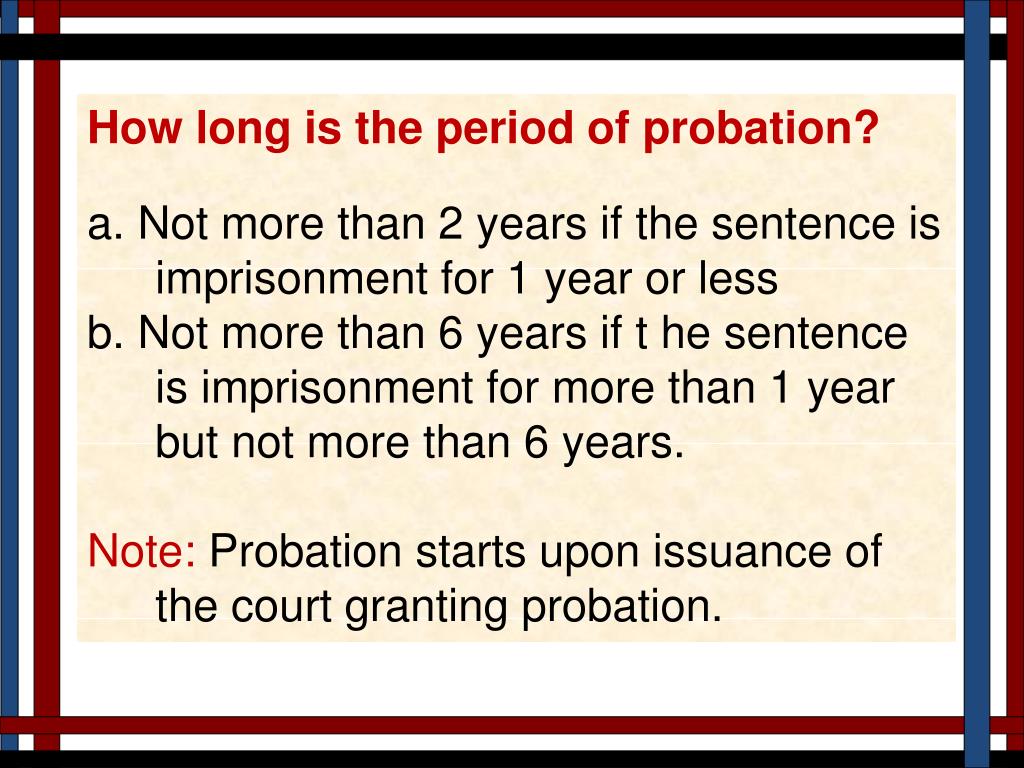 How long is the period of probation?

a. Not more than 2 years if the sentence is imprisonment for 1 year or less
b. Not more than 6 years if t he sentence is imprisonment for more than 1 year but not more than 6 years.

Note: Probation starts upon issuance of the court granting probation.